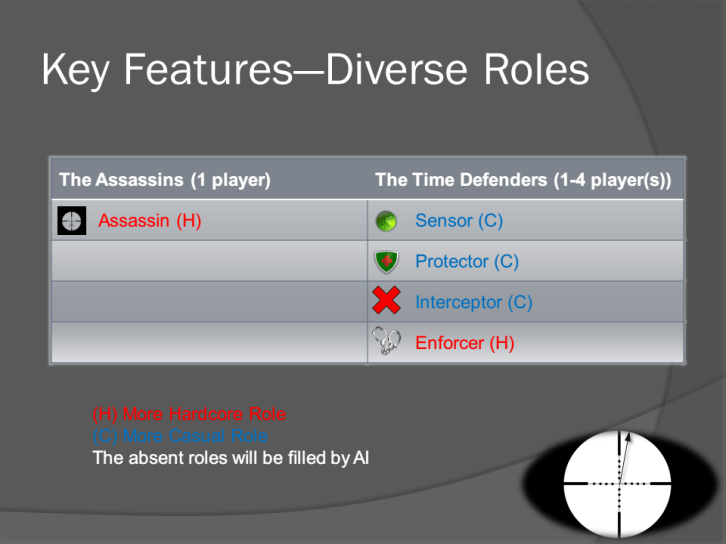 Key Features—Diverse Roles

| The Assassins (1 player) | The Time Defenders (1-4 player(s)) |
|---|---|
| Assassin (H) | Sensor (C) |
| | Protector (C) |
| | Interceptor (C) |
| | Enforcer (H) |

(H) More Hardcore Role
(C) More Casual Role
The absent roles will be filled by AI